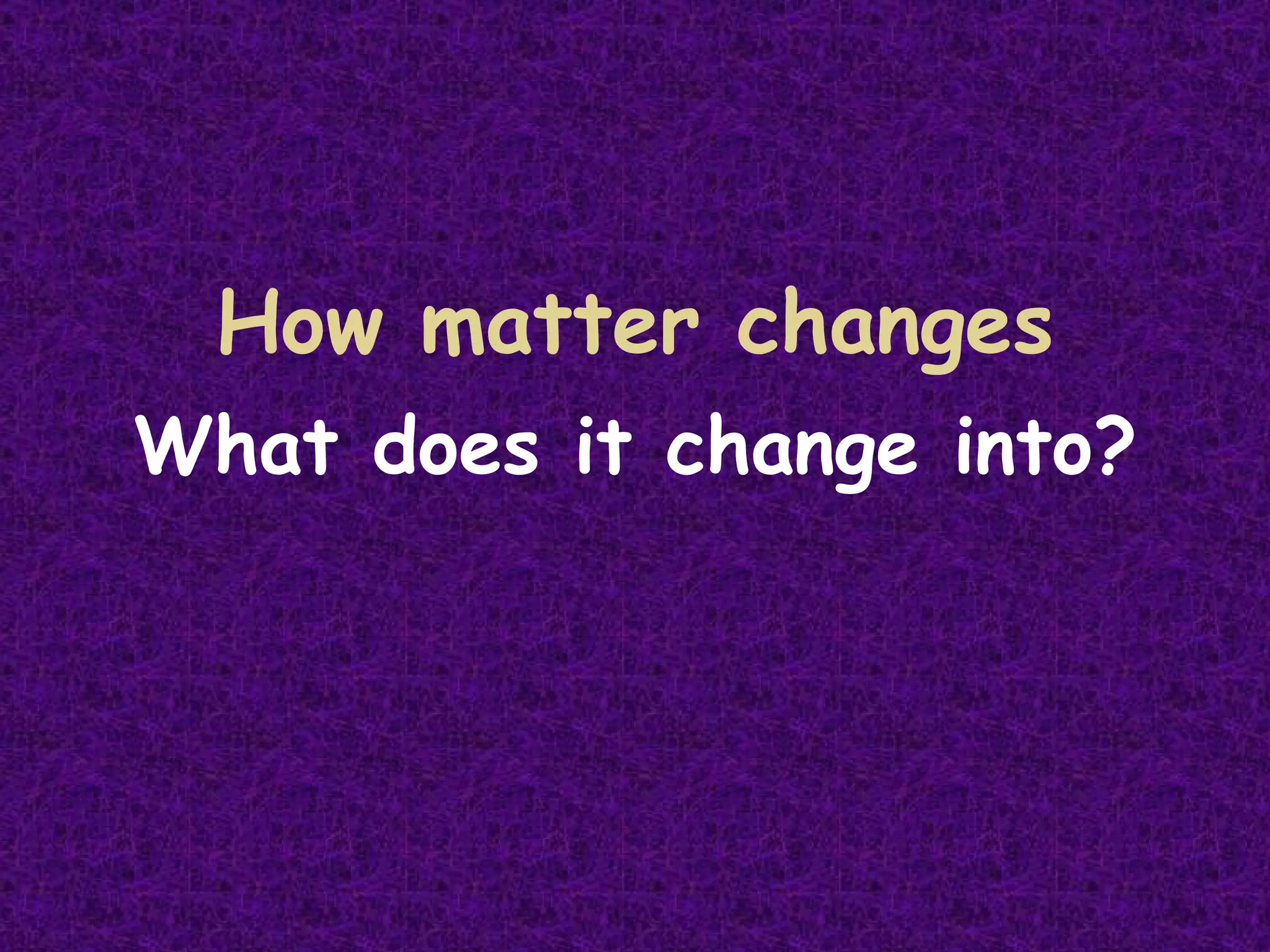 How matter changes

What does it change into?